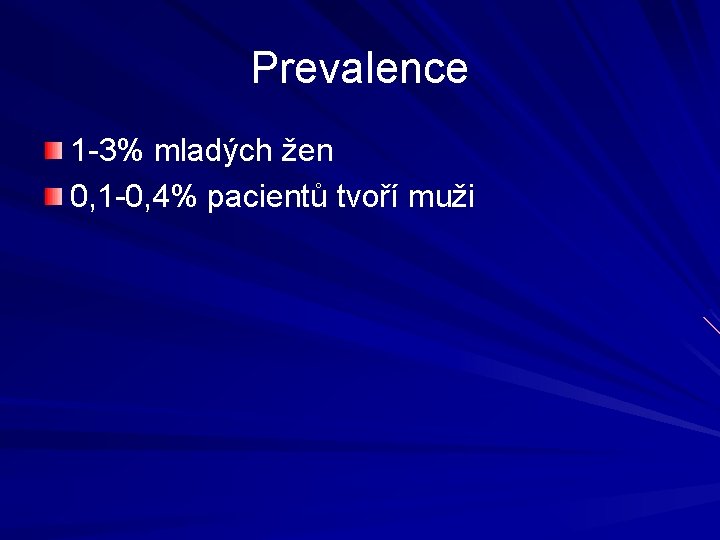 Prevalence

1-3% mladých žen
0,1-0,4% pacientů tvoří muži